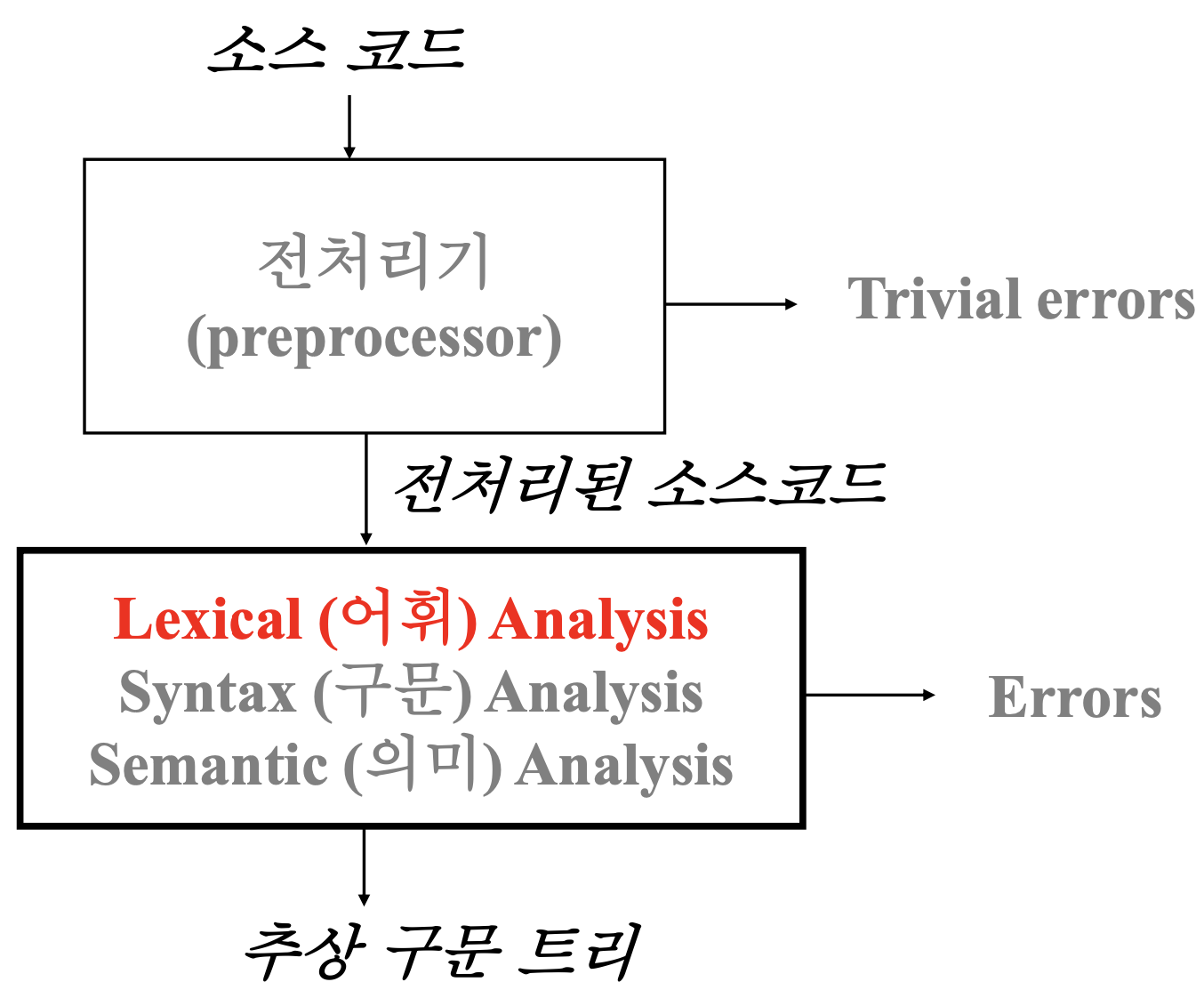 소스 코드

전처리기
(preprocessor)

Trivial errors

전처리된 소스코드

Lexical (어휘) Analysis
Syntax (구문) Analysis
Semantic (의미) Analysis

Errors

추상 구문 트리